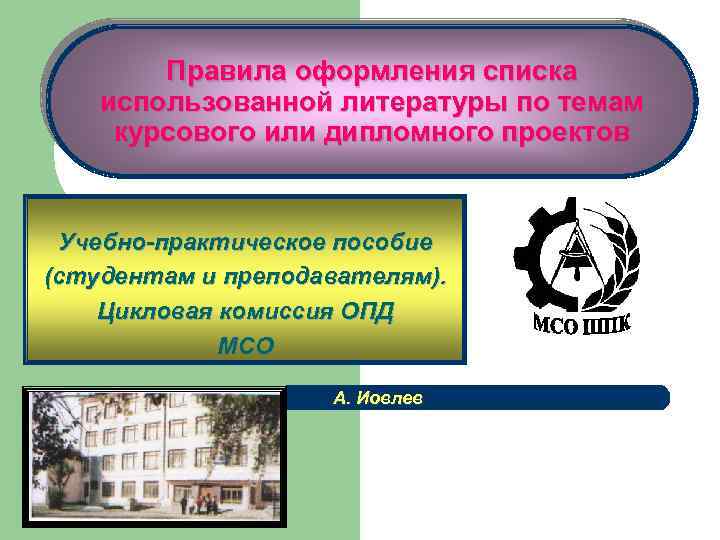 Правила оформления списка использованной литературы по темам курсового или дипломного проектов

Учебно-практическое пособие (студентам и преподавателям). Цикловая комиссия ОПД МСО

МСО ШПК

А. Иовлев